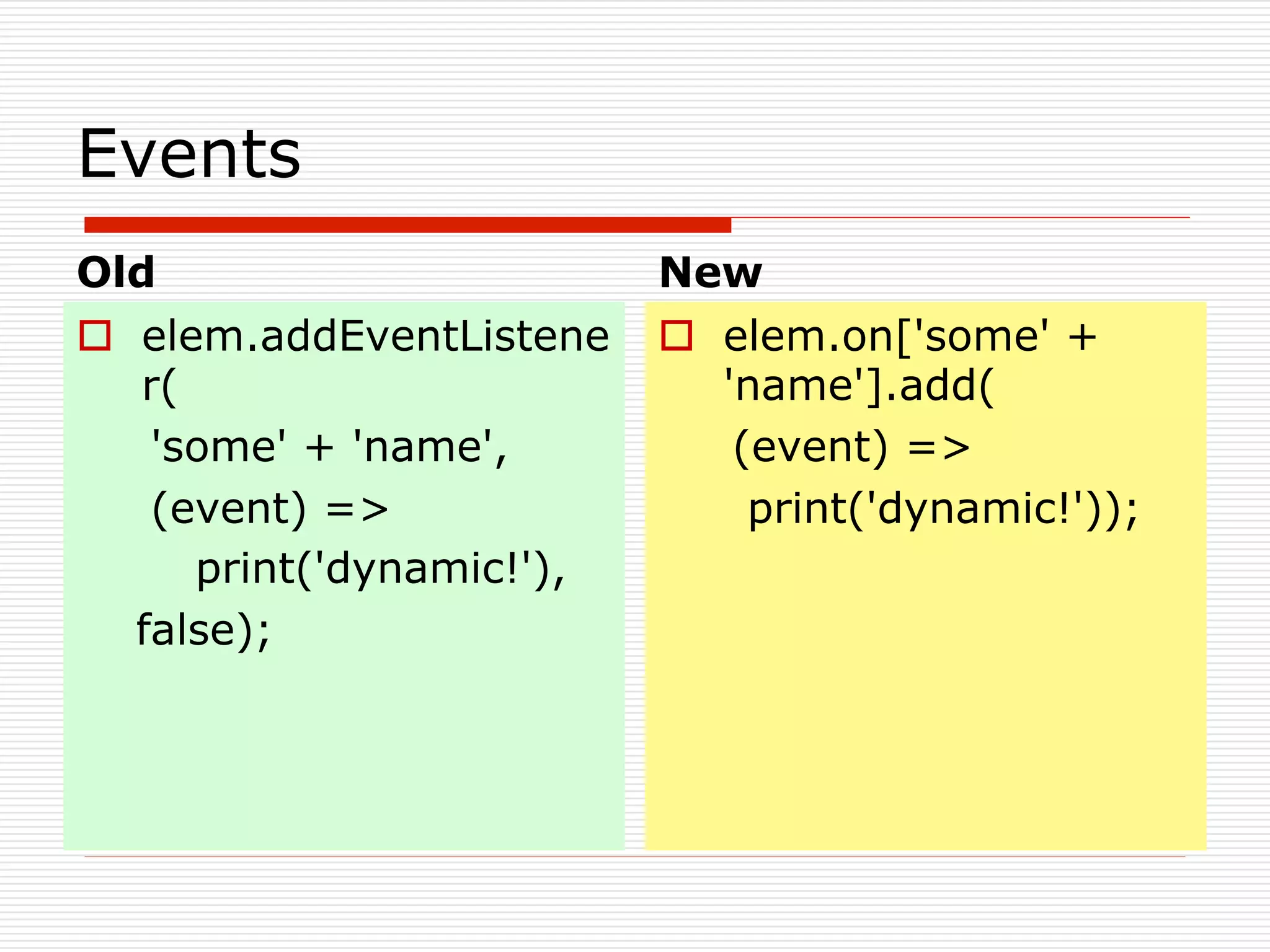 Events

Old

elem.addEventListener(
'some' + 'name',
(event) =>
print('dynamic!'),
false);

New

elem.on['some' + 'name'].add(
(event) =>
print('dynamic!'));